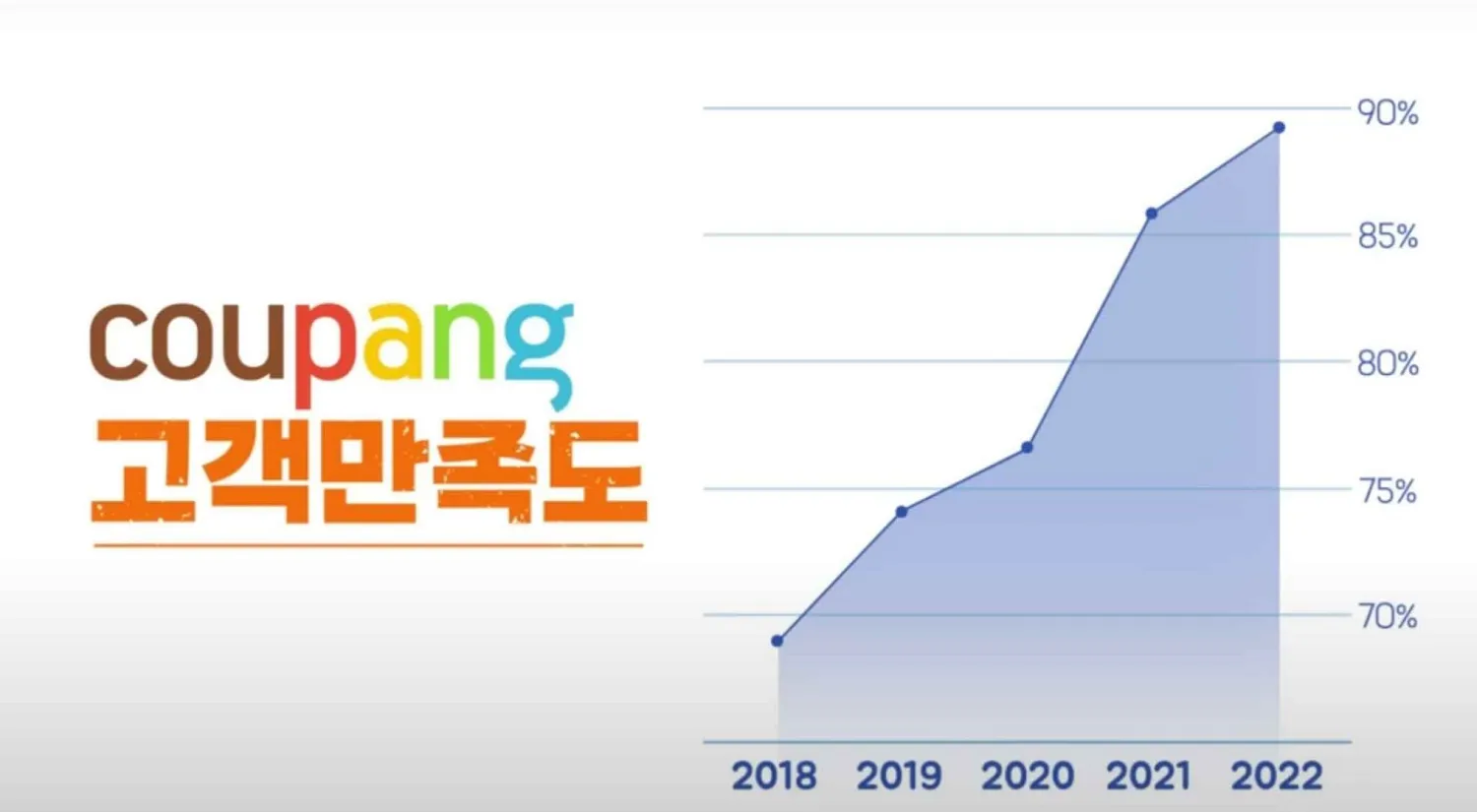 coupang
고객만족도

90%
85%
80%
75%
70%

2018 2019 2020 2021 2022